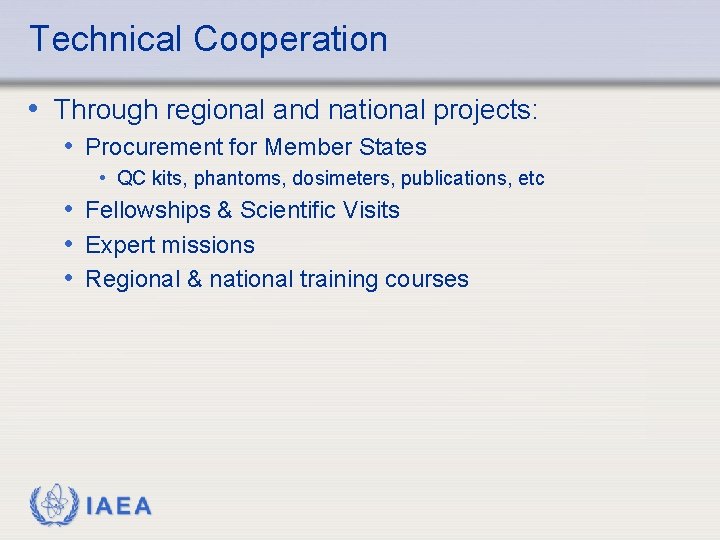 Technical Cooperation

• Through regional and national projects:
  • Procurement for Member States
    • QC kits, phantoms, dosimeters, publications, etc
  • Fellowships & Scientific Visits
  • Expert missions
  • Regional & national training courses

IAEA